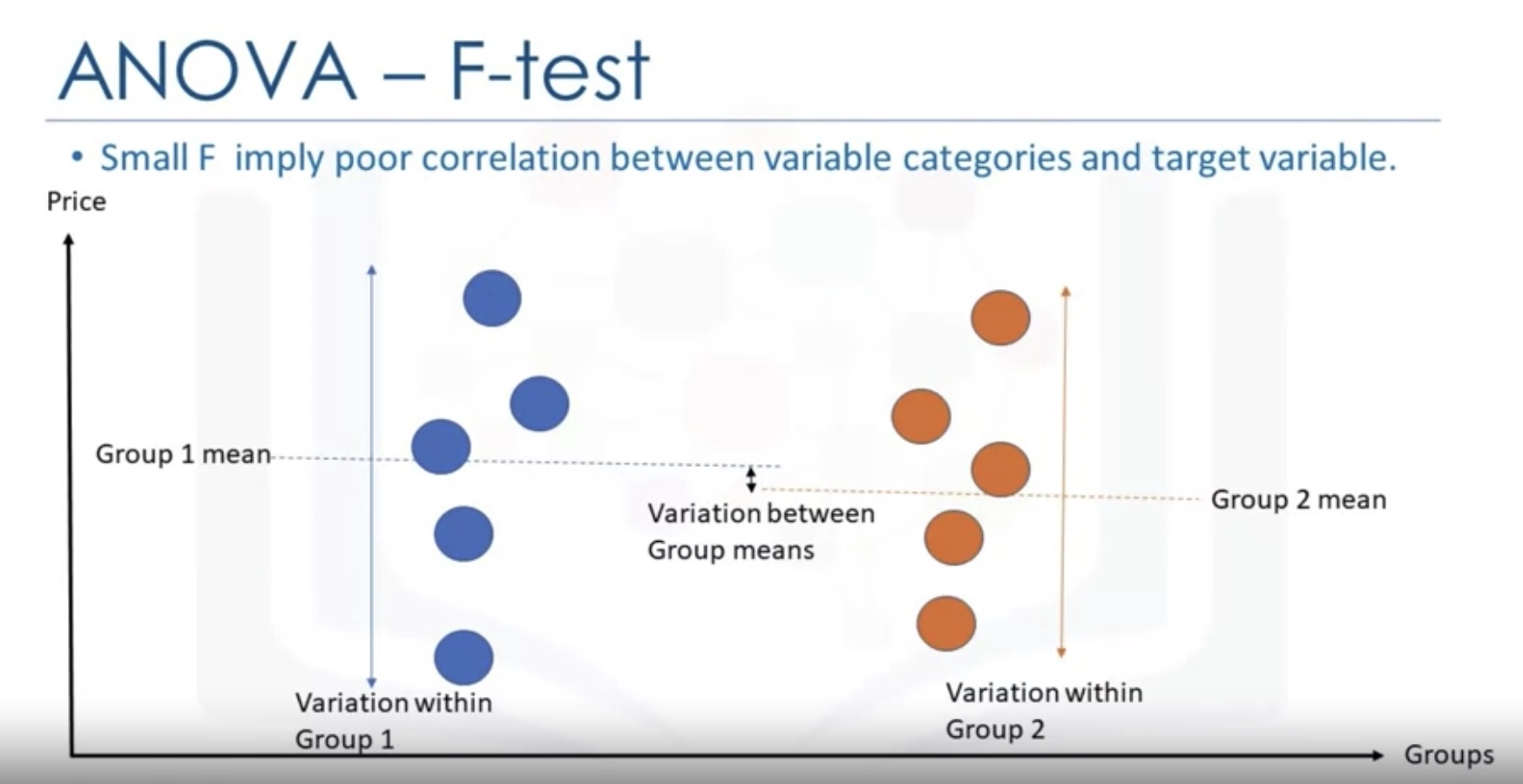 ANOVA – F-test

• Small F imply poor correlation between variable categories and target variable.

Price

Group 1 mean

Variation between Group means

Group 2 mean

Variation within Group 1

Variation within Group 2

Groups